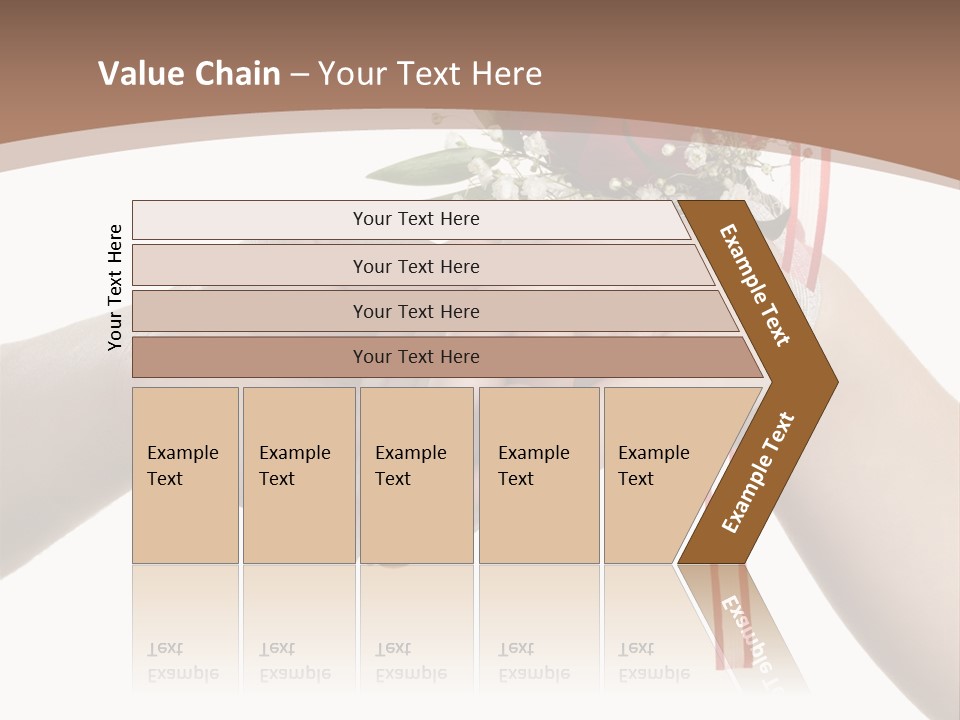 Value Chain – Your Text Here

Your Text Here

Your Text Here

Your Text Here

Your Text Here

Your Text Here

Example Text

Example Text

Example Text

Example Text

Example Text

Example Text

Example Text